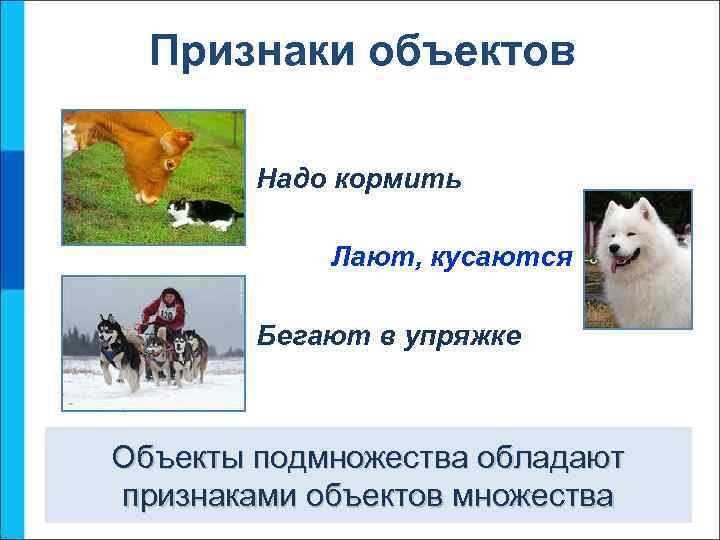 Признаки объектов

Надо кормить

Лают, кусаются

Бегают в упряжке

Объекты подмножества обладают признаками объектов множества